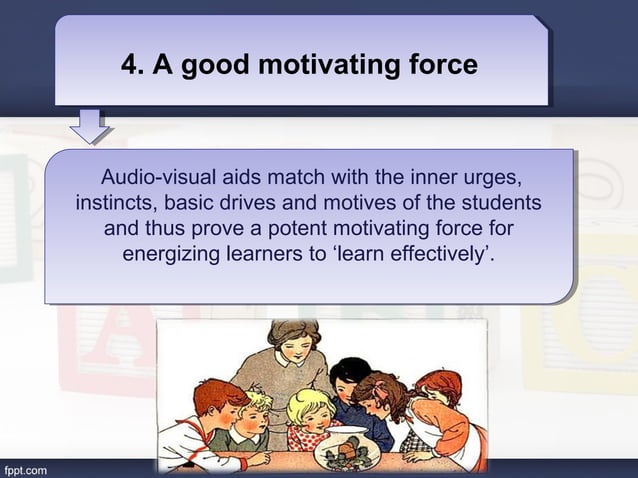 4. A good motivating force

Audio-visual aids match with the inner urges, instincts, basic drives and motives of the students and thus prove a potent motivating force for energizing learners to ‘learn effectively’.

fppt.com